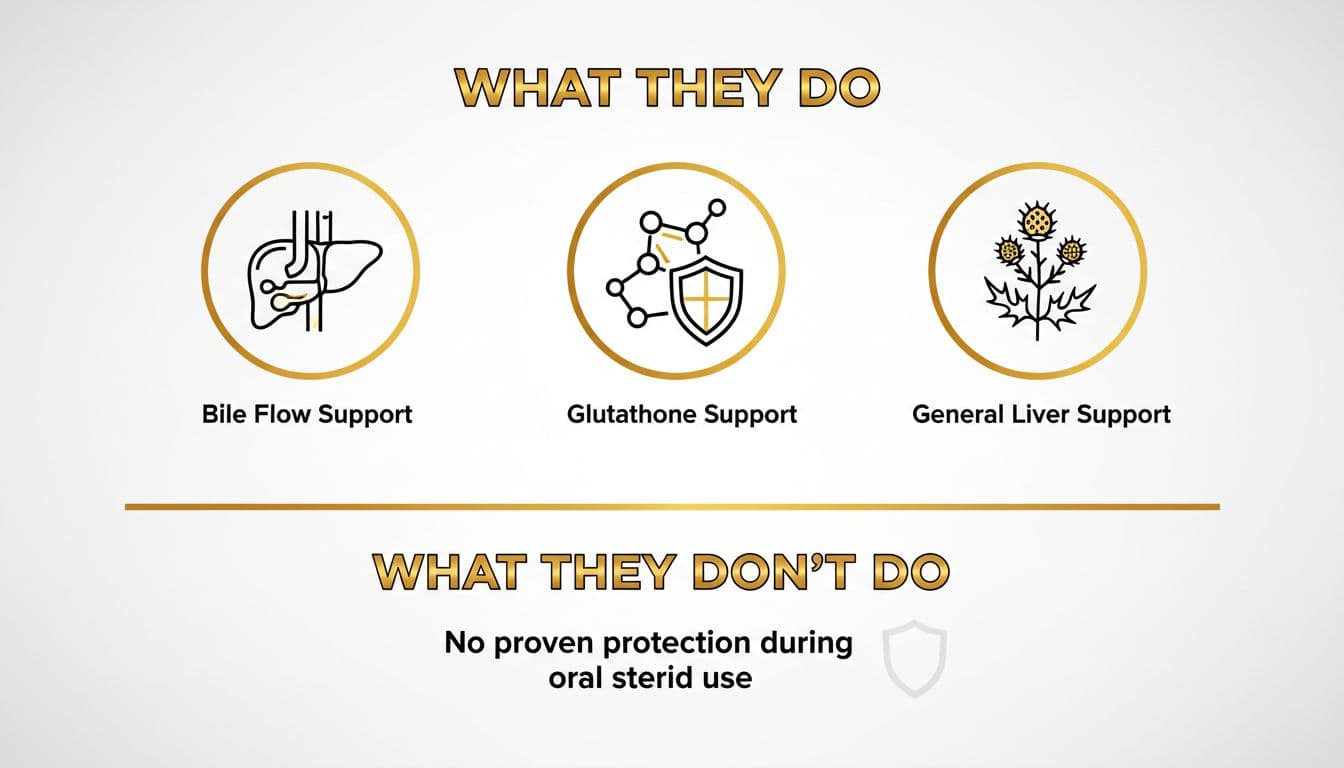 WHAT THEY DO

Bile Flow Support

Glutathone Support

General Liver Support

WHAT THEY DON'T DO

No proven protection during oral sterid use